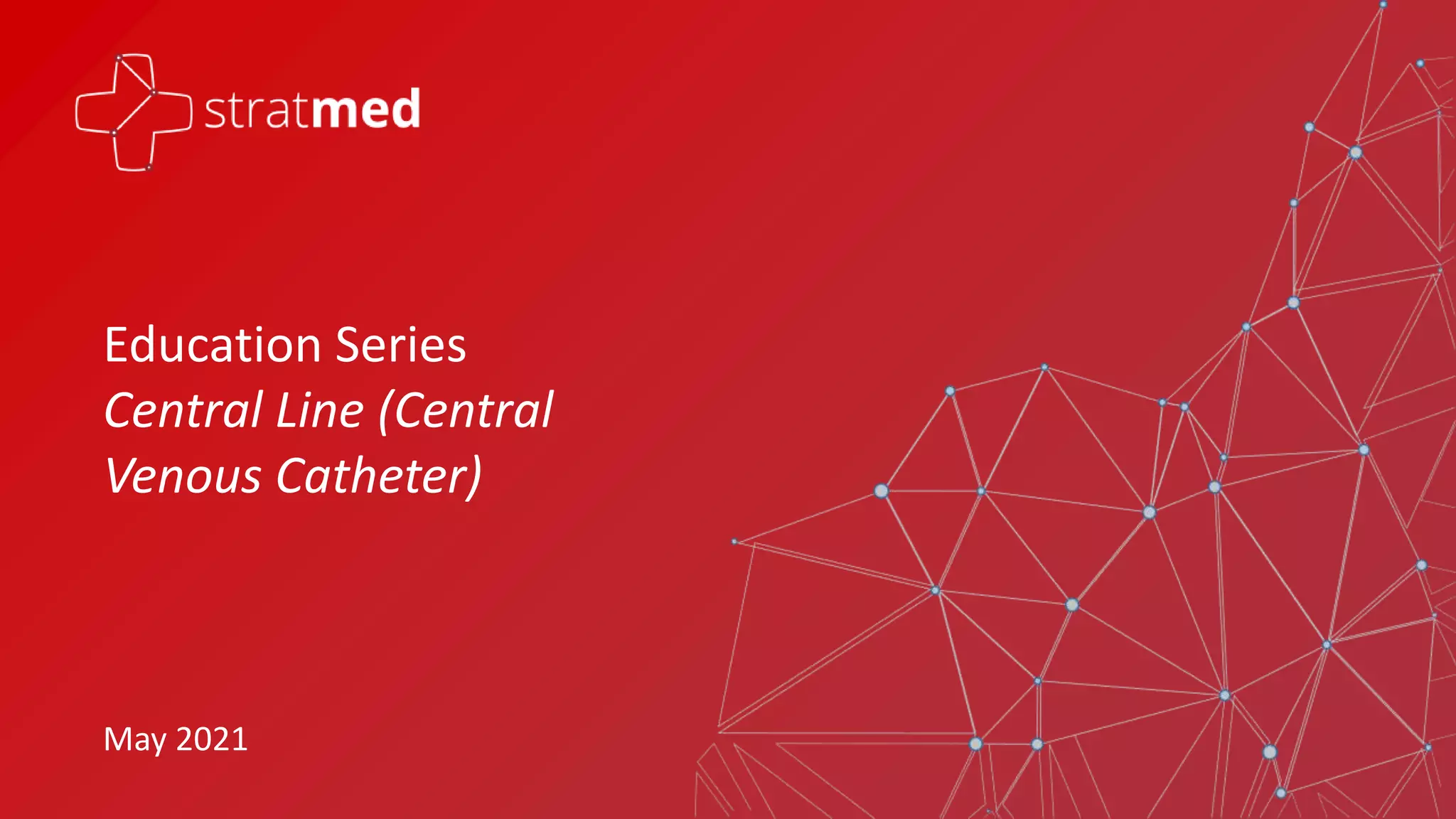 stratmed

Education Series
Central Line (Central Venous Catheter)

May 2021